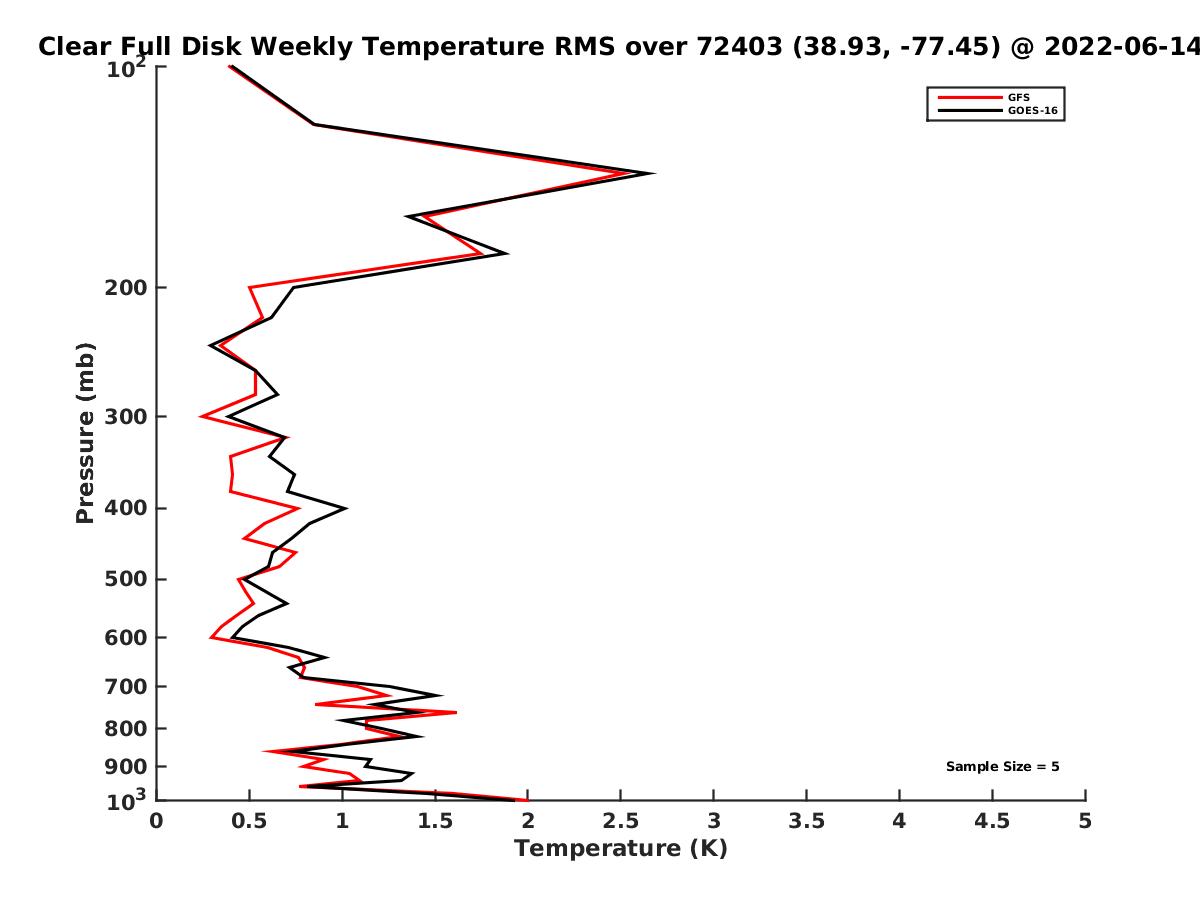 Clear Full Disk Weekly Temperature RMS over 72403 (38.93, -77.45) @ 2022-06-14

GFS
GOES-16

Pressure (mb)

$10^2$
200
300
400
500
600
700
800
900
$10^3$

Sample Size = 5

0
0.5
1
1.5
2
2.5
3
3.5
4
4.5
5

Temperature (K)